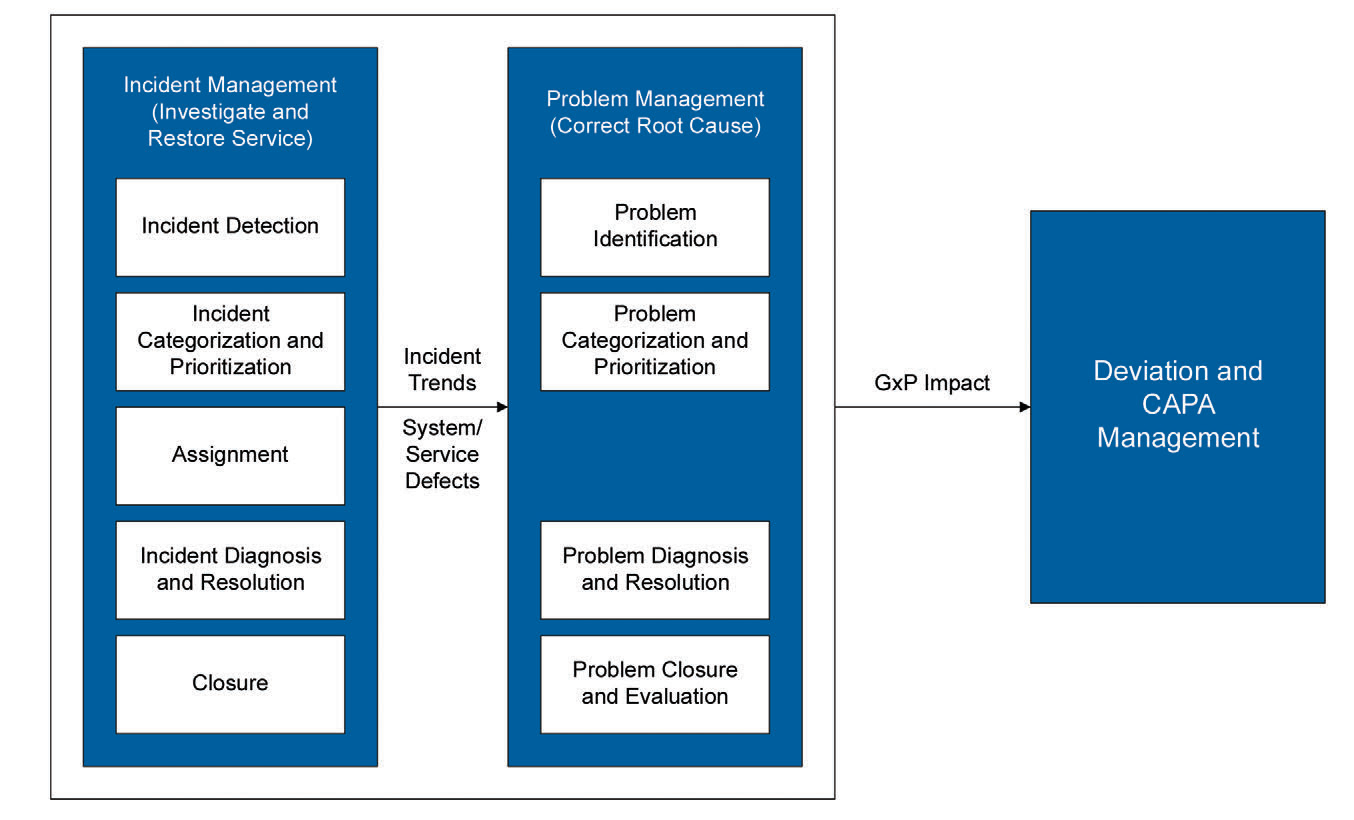 Incident Management (Investigate and Restore Service)

Incident Detection

Incident Categorization and Prioritization

Assignment

Incident Diagnosis and Resolution

Closure

Incident Trends

System/ Service Defects

Problem Management (Correct Root Cause)

Problem Identification

Problem Categorization and Prioritization

Problem Diagnosis and Resolution

Problem Closure and Evaluation

GxP Impact

Deviation and CAPA Management